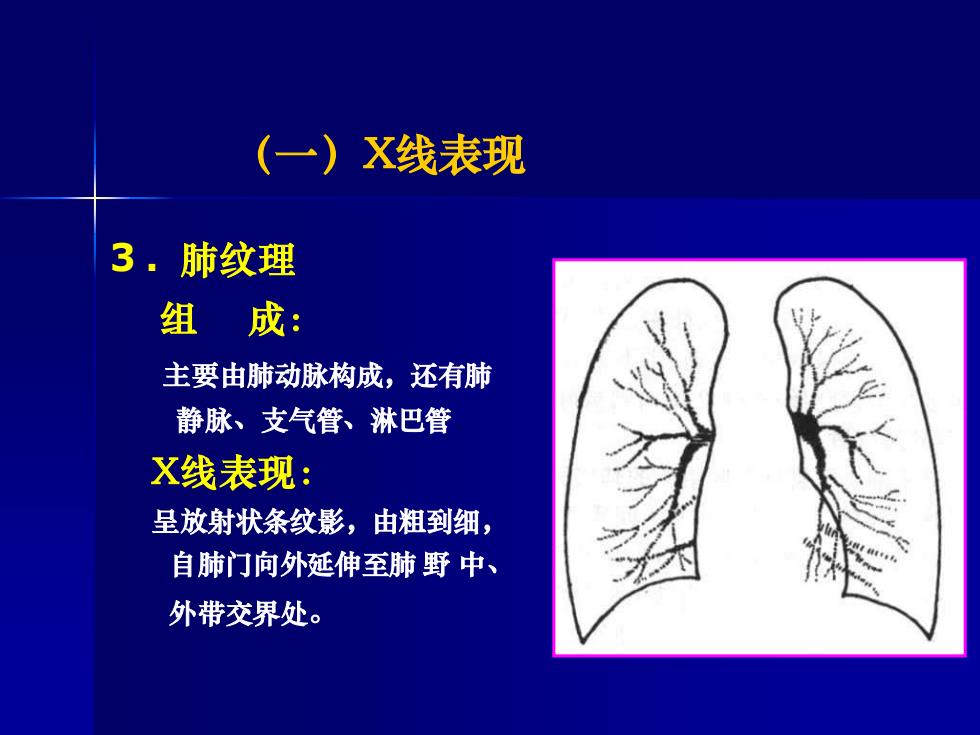 （一）X线表现

3．肺纹理

组　成：

主要由肺动脉构成，还有肺静脉、支气管、淋巴管

X线表现：

呈放射状条纹影，由粗到细，自肺门向外延伸至肺 野 中、外带交界处。